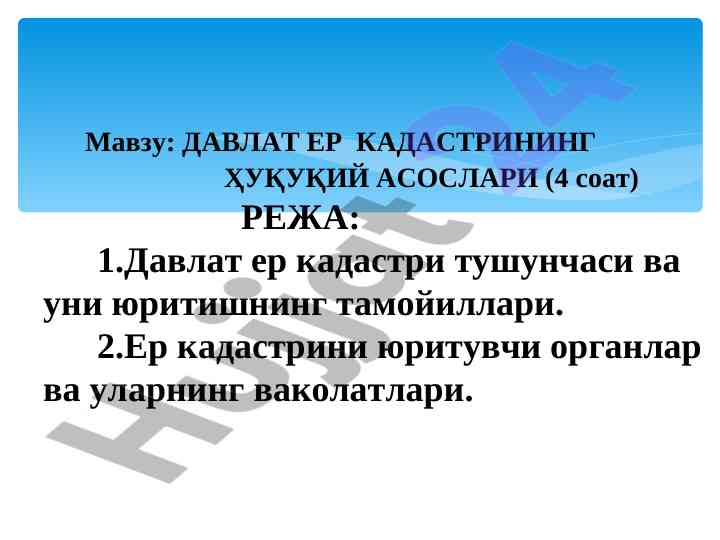 Мавзу: ДАВЛАТ ЕР КАДАСТРИНИНГ ҲУҚУҚИЙ АСОСЛАРИ (4 соат)

РЕЖА:

1.Давлат ер кадастри тушунчаси ва уни юритишнинг тамойиллари.

2.Ер кадастрини юритувчи органлар ва уларнинг ваколатлари.

Hujjat 24